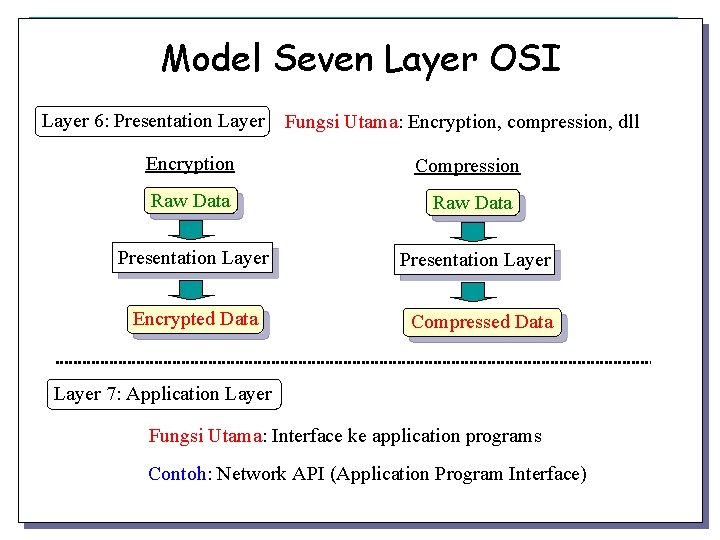 Model Seven Layer OSI

Layer 6: Presentation Layer

Fungsi Utama: Encryption, compression, dll

Encryption

Raw Data

Presentation Layer

Encrypted Data

Compression

Raw Data

Presentation Layer

Compressed Data

Layer 7: Application Layer

Fungsi Utama: Interface ke application programs

Contoh: Network API (Application Program Interface)